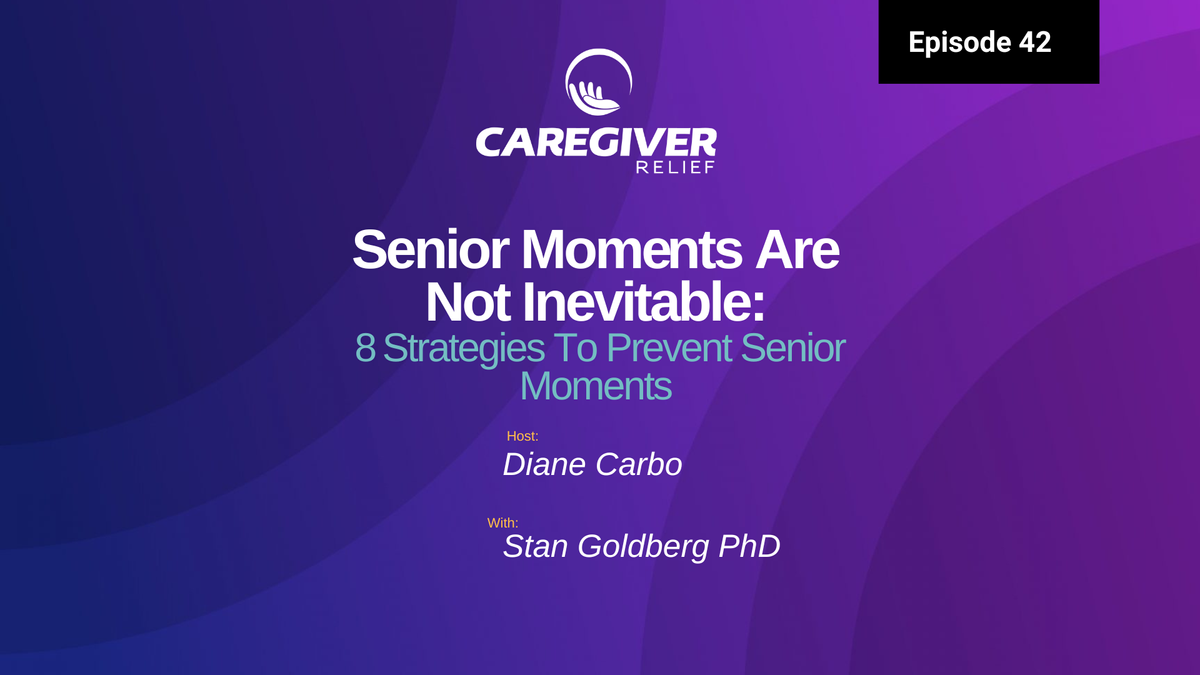 Episode 42

CAREGIVER
RELIEF

Senior Moments Are Not Inevitable:
8 Strategies To Prevent Senior Moments

Host:
Diane Carbo

With:
Stan Goldberg PhD